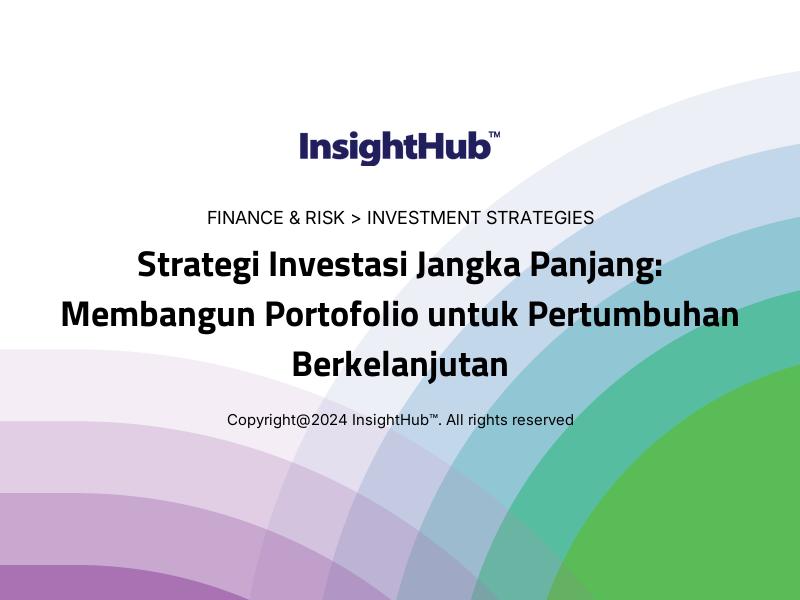 InsightHub™

FINANCE & RISK > INVESTMENT STRATEGIES

Strategi Investasi Jangka Panjang: Membangun Portofolio untuk Pertumbuhan Berkelanjutan

Copyright@2024 InsightHub™. All rights reserved